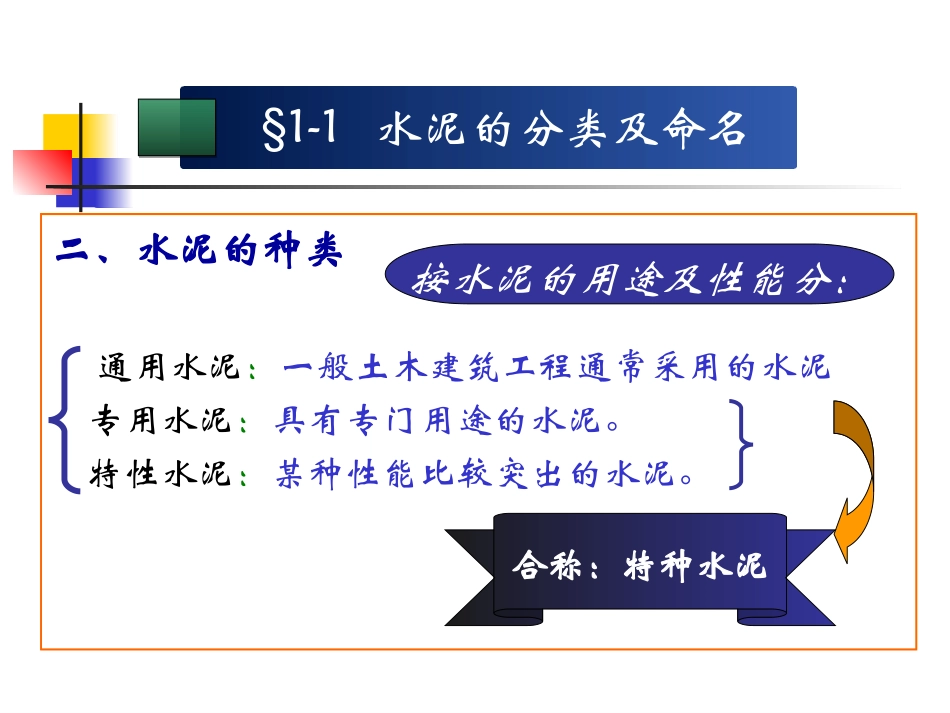 §1-1 水泥的分类及命名

二、水泥的种类

按水泥的用途及性能分:

通用水泥：一般土木建筑工程通常采用的水泥

专用水泥：具有专门用途的水泥。

特性水泥：某种性能比较突出的水泥。

合称：特种水泥